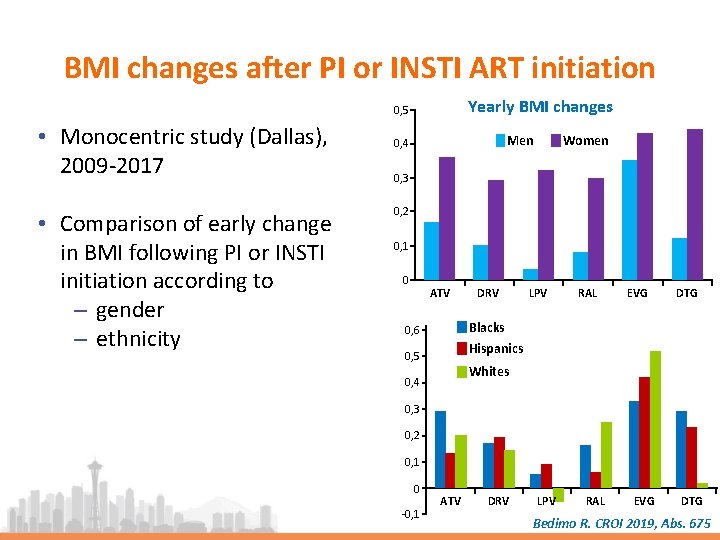 BMI changes after PI or INSTI ART initiation

• Monocentric study (Dallas), 2009-2017

• Comparison of early change in BMI following PI or INSTI initiation according to
– gender
– ethnicity

Yearly BMI changes

Men Women

0,5
0,4
0,3
0,2
0,1
0

ATV DRV LPV RAL EVG DTG

Blacks
Hispanics
Whites

0,6
0,5
0,4
0,3
0,2
0,1
0
-0,1

ATV DRV LPV RAL EVG DTG

Bedimo R. CROI 2019, Abs. 675